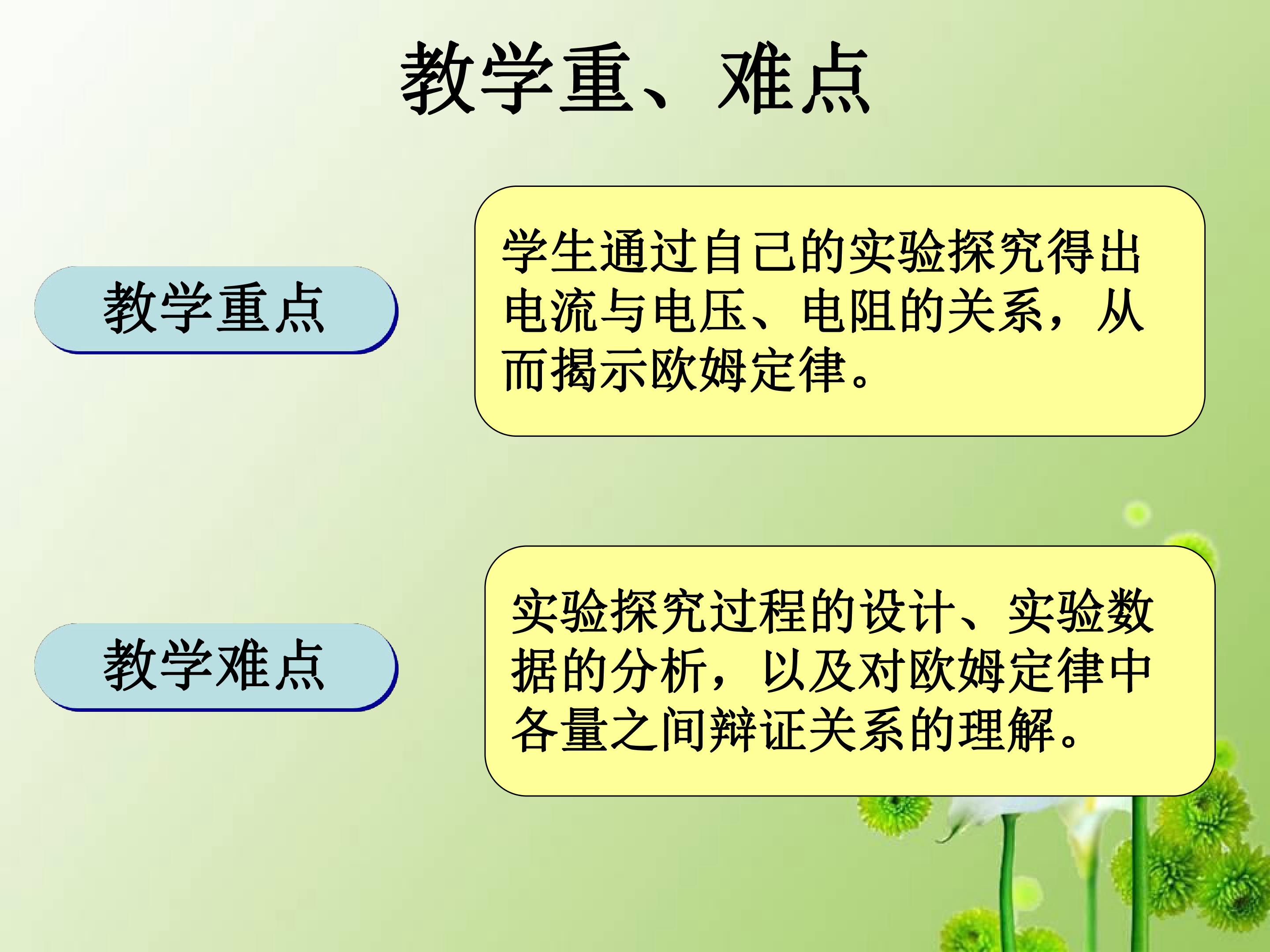 教学重、难点

教学重点

学生通过自己的实验探究得出电流与电压、电阻的关系，从而揭示欧姆定律。

教学难点

实验探究过程的设计、实验数据的分析，以及对欧姆定律中各量之间辩证关系的理解。